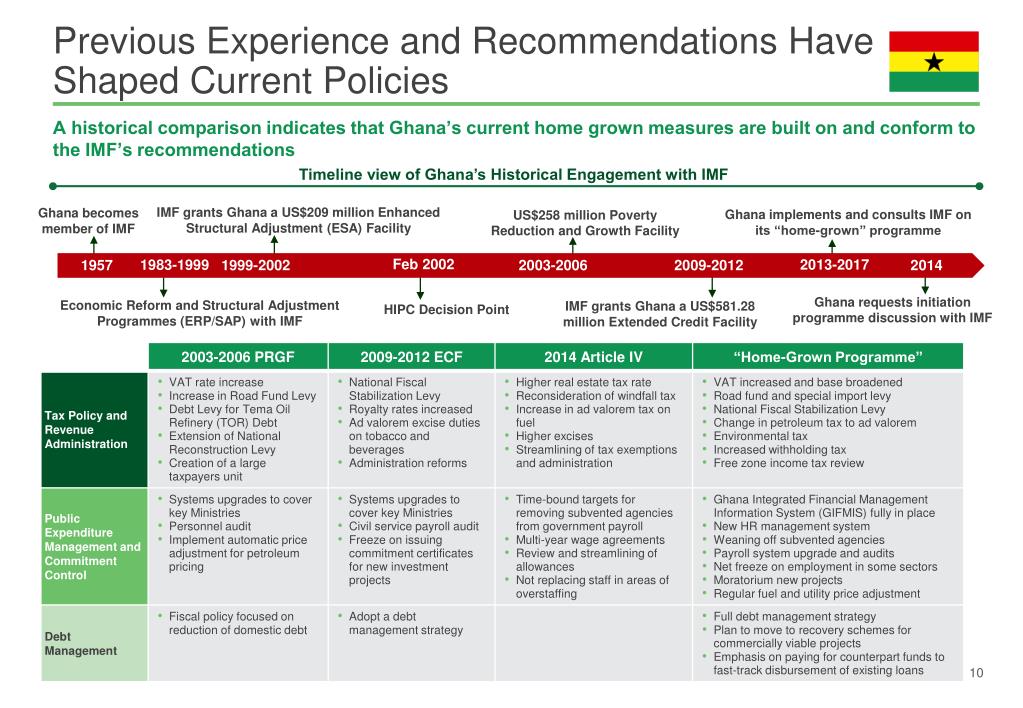 Previous Experience and Recommendations Have Shaped Current Policies

A historical comparison indicates that Ghana's current home grown measures are built on and conform to the IMF's recommendations

Timeline view of Ghana's Historical Engagement with IMF

Ghana becomes member of IMF

IMF grants Ghana a US$209 million Enhanced Structural Adjustment (ESA) Facility

US$258 million Poverty Reduction and Growth Facility

Ghana implements and consults IMF on its "home-grown" programme

1957 1983-1999 1999-2002 Feb 2002 2003-2006 2009-2012 2013-2017 2014

Economic Reform and Structural Adjustment Programmes (ERP/SAP) with IMF

HIPC Decision Point

IMF grants Ghana a US$581.28 million Extended Credit Facility

Ghana requests initiation programme discussion with IMF

| | 2003-2006 PRGF | 2009-2012 ECF | 2014 Article IV | "Home-Grown Programme" |
|---|---|---|---|---|
| Tax Policy and Revenue Administration | • VAT rate increase • Increase in Road Fund Levy • Debt Levy for Tema Oil Refinery (TOR) Debt • Extension of National Reconstruction Levy • Creation of a large taxpayers unit | • National Fiscal Stabilization Levy • Royalty rates increased • Ad valorem excise duties on tobacco and beverages • Administration reforms | • Higher real estate tax rate • Reconsideration of windfall tax • Increase in ad valorem tax on fuel • Higher excises • Streamlining of tax exemptions and administration | • VAT increased and base broadened • Road fund and special import levy • National Fiscal Stabilization Levy • Change in petroleum tax to ad valorem • Environmental tax • Increased withholding tax • Free zone income tax review |
| Public Expenditure Management and Commitment Control | • Systems upgrades to cover key Ministries • Personnel audit • Implement automatic price adjustment for petroleum pricing | • Systems upgrades to cover key Ministries • Civil service payroll audit • Freeze on issuing commitment certificates for new investment projects | • Time-bound targets for removing subvented agencies from government payroll • Multi-year wage agreements • Review and streamlining of allowances • Not replacing staff in areas of overstaffing | • Ghana Integrated Financial Management Information System (GIFMIS) fully in place • New HR management system • Weaning off subvented agencies • Payroll system upgrade and audits • Net freeze on employment in some sectors • Moratorium new projects • Regular fuel and utility price adjustment |
| Debt Management | • Fiscal policy focused on reduction of domestic debt | • Adopt a debt management strategy | | • Full debt management strategy • Plan to move to recovery schemes for commercially viable projects • Emphasis on paying for counterpart funds to fast-track disbursement of existing loans |

10